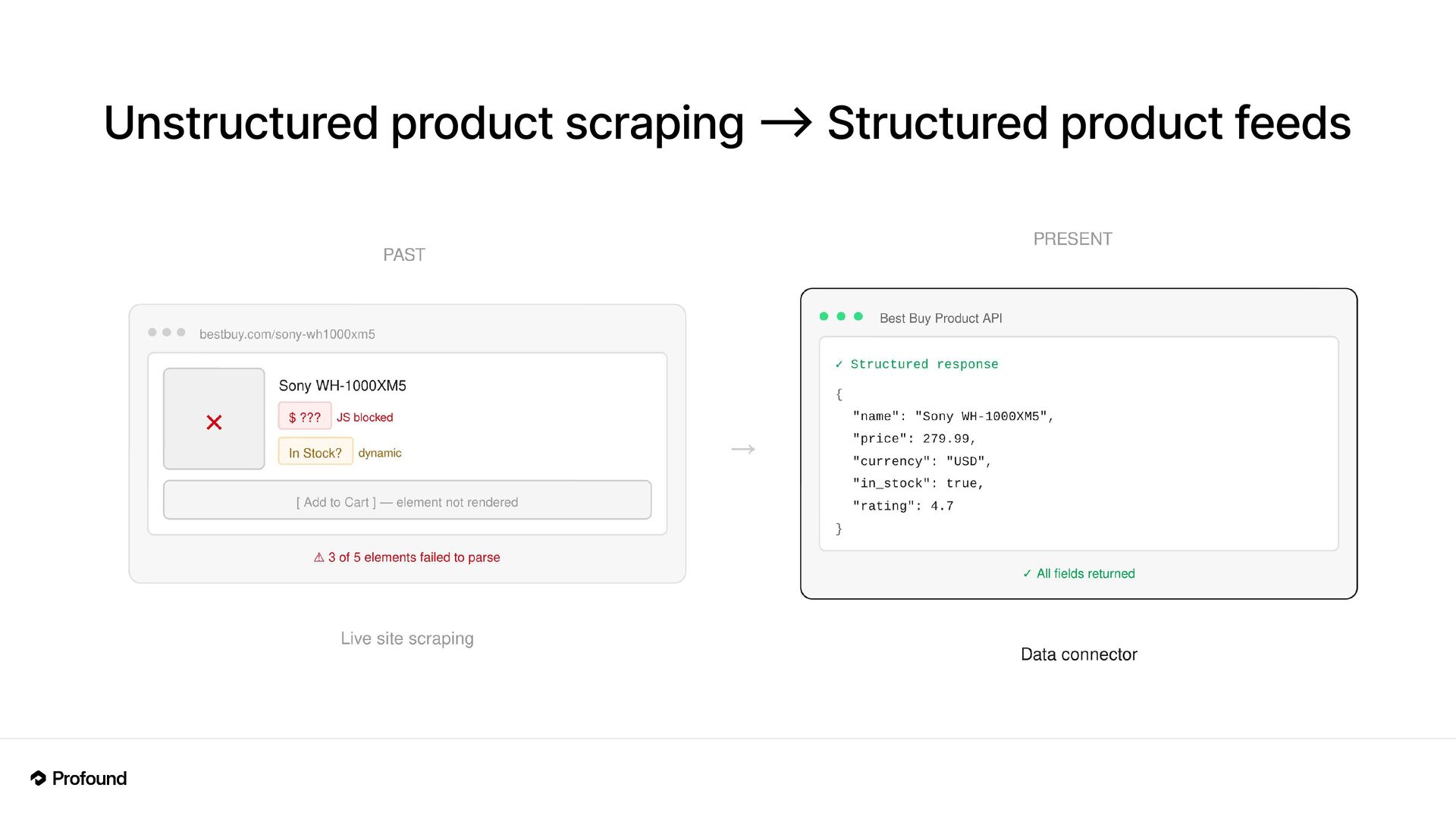 Unstructured product scraping → Structured product feeds

PAST

bestbuy.com/sony-wh1000xm5

×

Sony WH-1000XM5

$ ??? JS blocked

In Stock? dynamic

[ Add to Cart ] — element not rendered

⚠ 3 of 5 elements failed to parse

Live site scraping

→

PRESENT

Best Buy Product API

✓ Structured response

{
"name": "Sony WH-1000XM5",
"price": 279.99,
"currency": "USD",
"in_stock": true,
"rating": 4.7
}

✓ All fields returned

Data connector

Profound